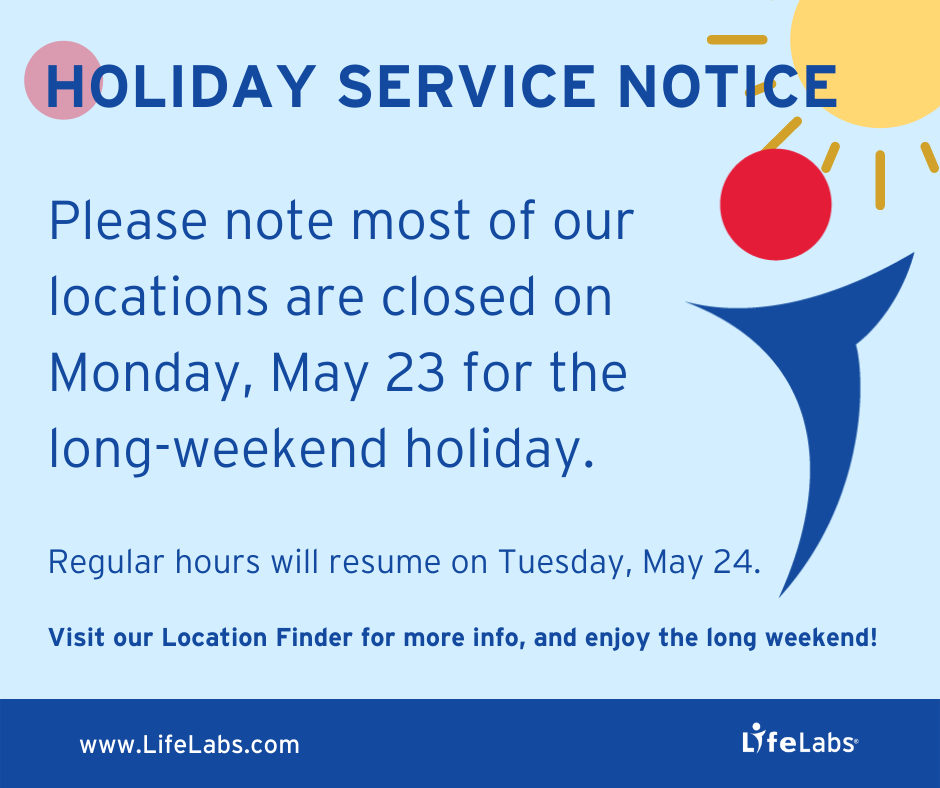 HOLIDAY SERVICE NOTICE

Please note most of our locations are closed on Monday, May 23 for the long-weekend holiday.

Regular hours will resume on Tuesday, May 24.

Visit our Location Finder for more info, and enjoy the long weekend!

www.LifeLabs.com

LifeLabs®